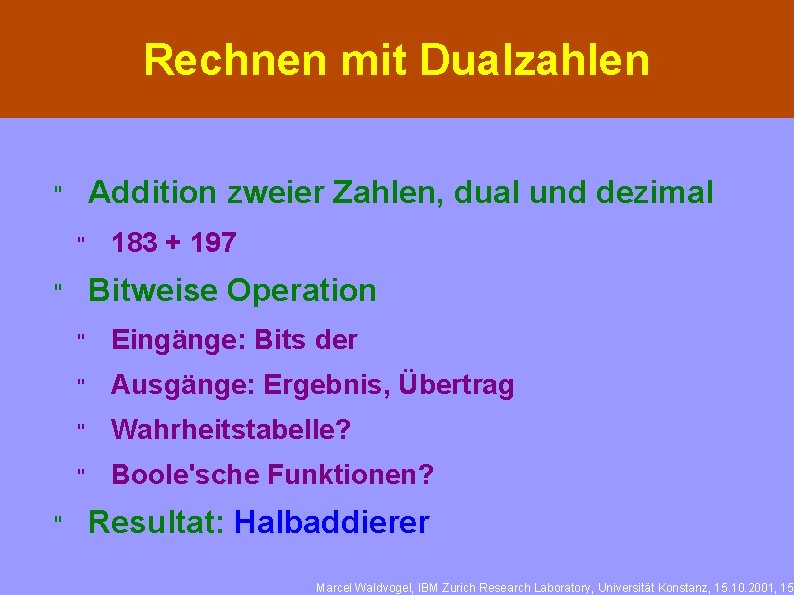 Rechnen mit Dualzahlen

" Addition zweier Zahlen, dual und dezimal

" 183 + 197

" Bitweise Operation

" Eingänge: Bits der

" Ausgänge: Ergebnis, Übertrag

" Wahrheitstabelle?

" Boole'sche Funktionen?

" Resultat: Halbaddierer

Marcel Waldvogel, IBM Zurich Research Laboratory, Universität Konstanz, 15.10.2001, 15